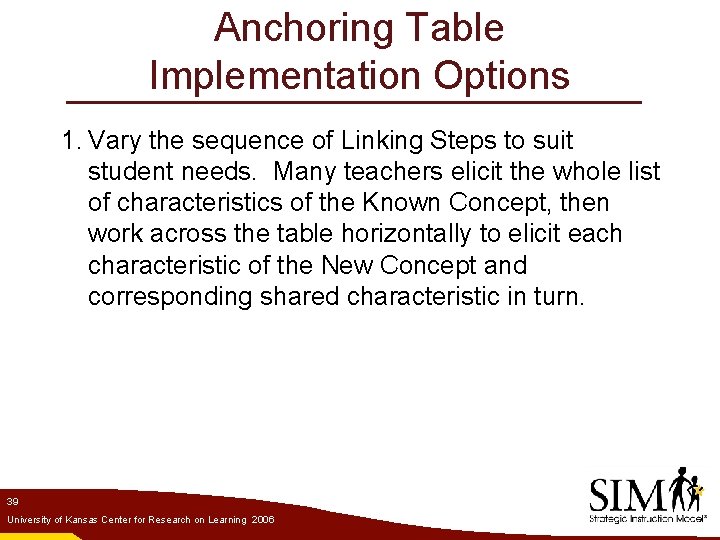 Anchoring Table Implementation Options

1. Vary the sequence of Linking Steps to suit student needs. Many teachers elicit the whole list of characteristics of the Known Concept, then work across the table horizontally to elicit each characteristic of the New Concept and corresponding shared characteristic in turn.

39

University of Kansas Center for Research on Learning 2006

SIM

Strategic Instruction Model®